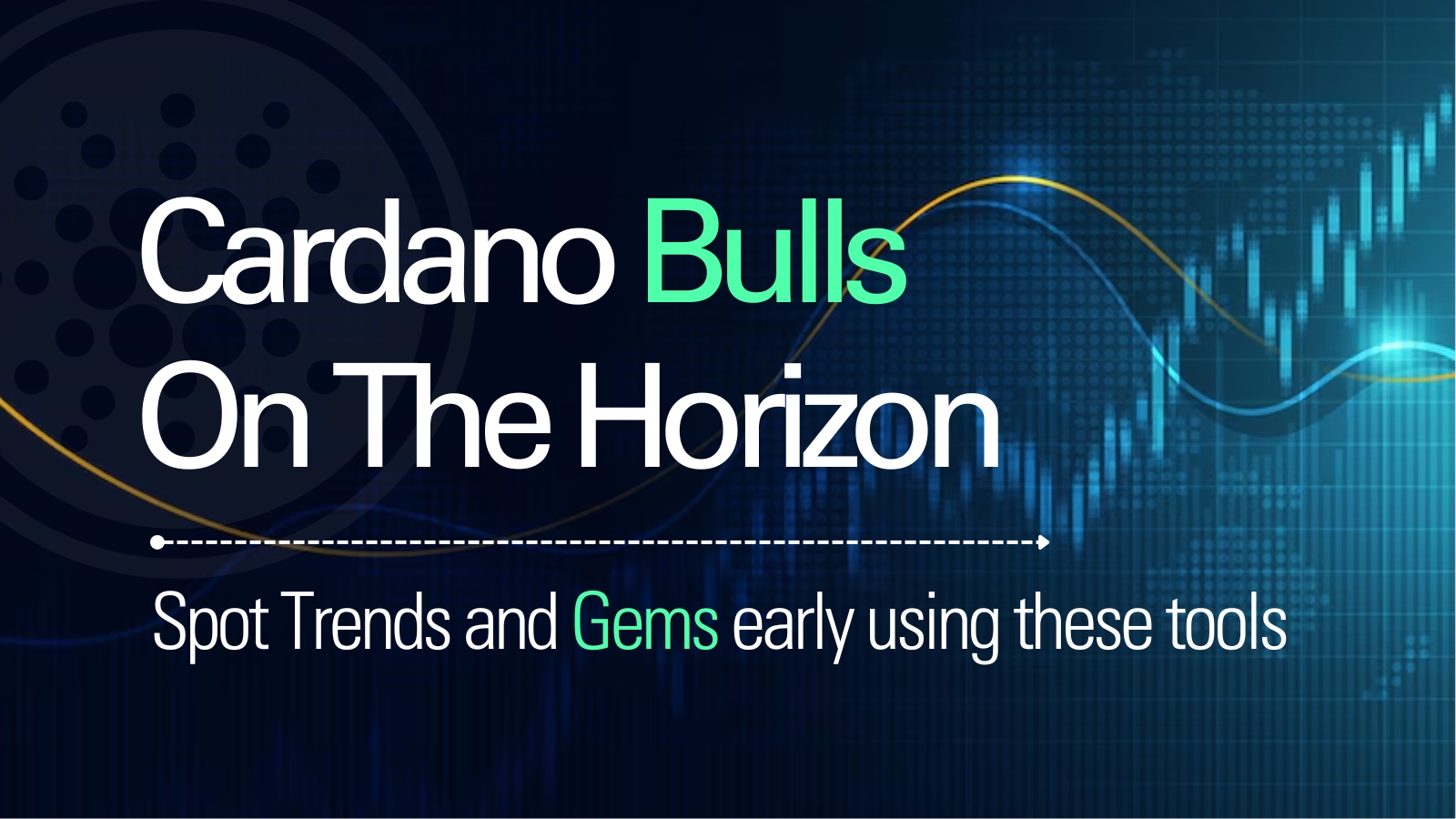 Cardano Bulls On The Horizon

Spot Trends and Gems early using these tools